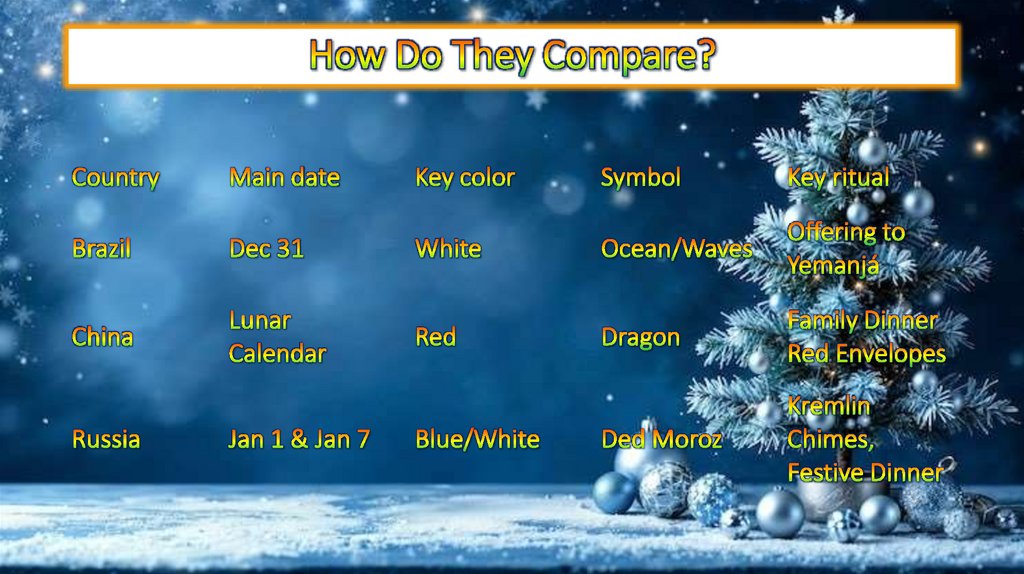 How Do They Compare?

| Country | Main date | Key color | Symbol | Key ritual |
|---|---|---|---|---|
| Brazil | Dec 31 | White | Ocean/Waves | Offering to Yemanjá |
| China | Lunar Calendar | Red | Dragon | Family Dinner Red Envelopes |
| Russia | Jan 1 & Jan 7 | Blue/White | Ded Moroz | Kremlin Chimes, Festive Dinner |